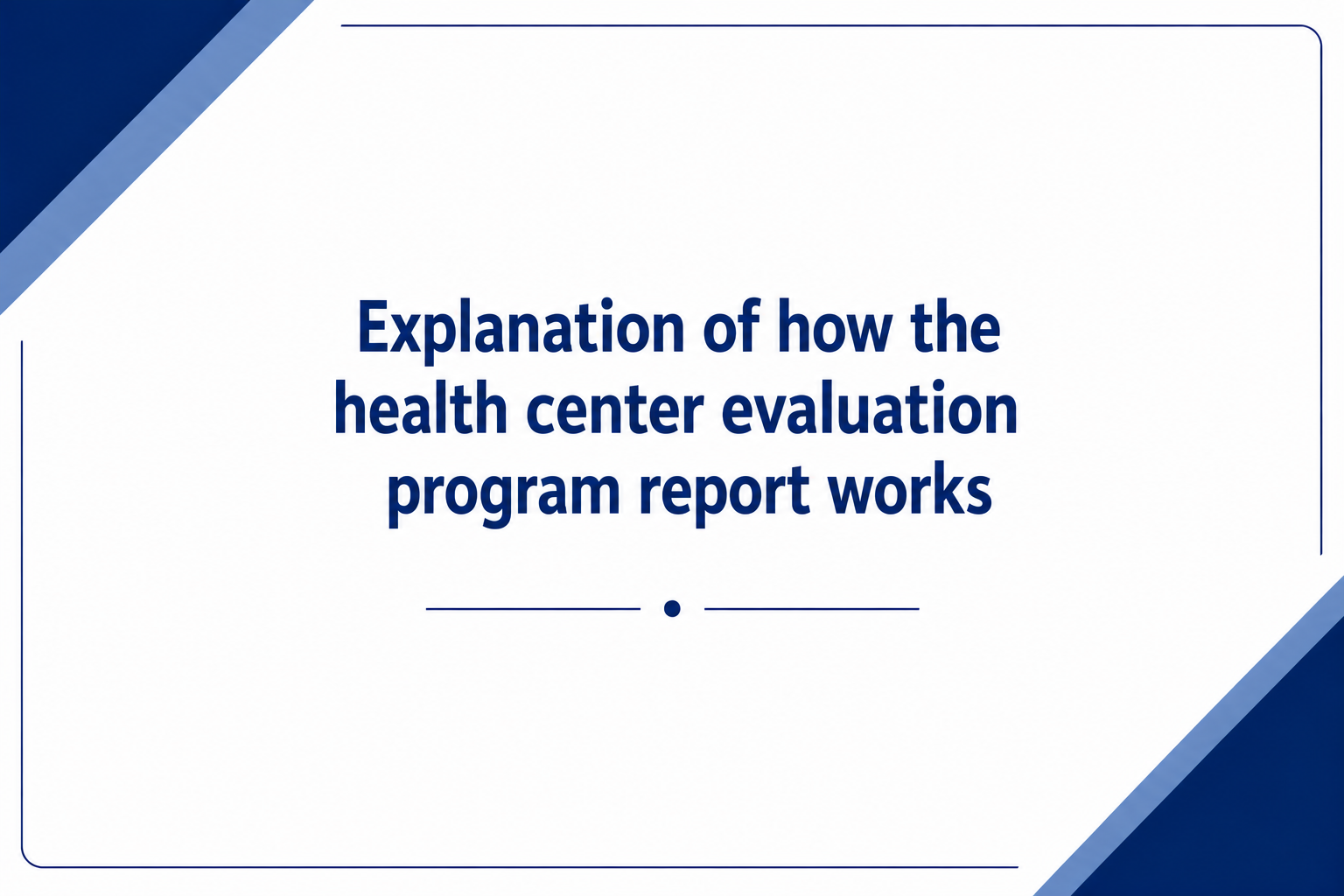 Explanation of how the health center evaluation program report works